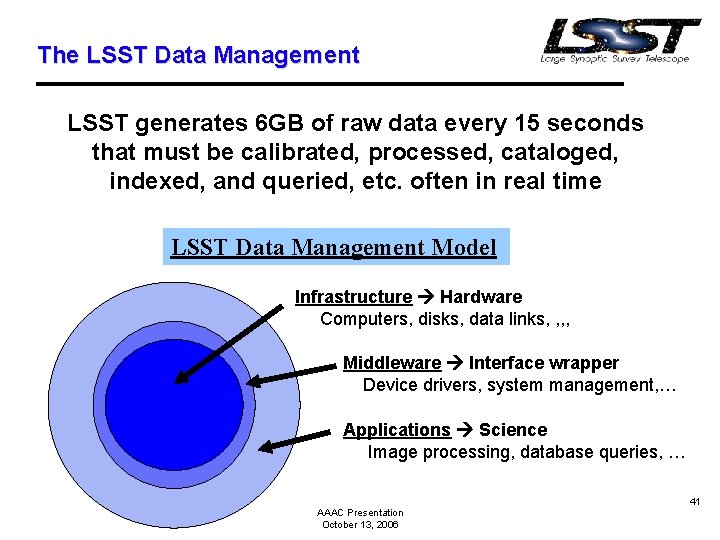 The LSST Data Management

LSST
Large Synoptic Survey Telescope

LSST generates 6GB of raw data every 15 seconds that must be calibrated, processed, cataloged, indexed, and queried, etc. often in real time

LSST Data Management Model

Infrastructure → Hardware
Computers, disks, data links, ,,,

Middleware → Interface wrapper
Device drivers, system management,...

Applications → Science
Image processing, database queries, ...

AAAC Presentation
October 13, 2006

41